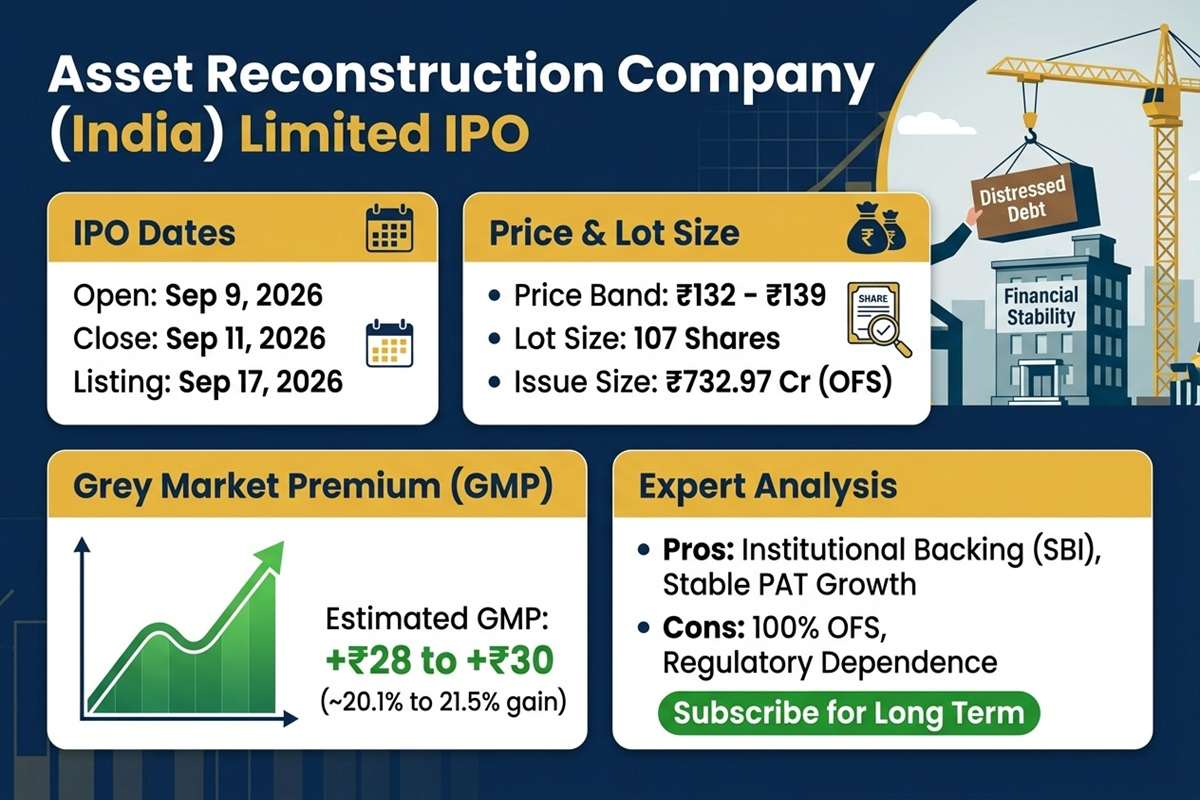 Asset Reconstruction Company (India) Limited IPO

Distressed Debt

Financial Stability

IPO Dates

Open: Sep 9, 2026
Close: Sep 11, 2026
Listing: Sep 17, 2026

Price & Lot Size

• Price Band: ₹132 - ₹139
• Lot Size: 107 Shares
• Issue Size: ₹732.97 Cr (OFS)

SHARE

Grey Market Premium (GMP)

Estimated GMP:
+₹28 to +₹30
(~20.1% to 21.5% gain)

Expert Analysis

• Pros: Institutional Backing (SBI), Stable PAT Growth
• Cons: 100% OFS, Regulatory Dependence

Subscribe for Long Term